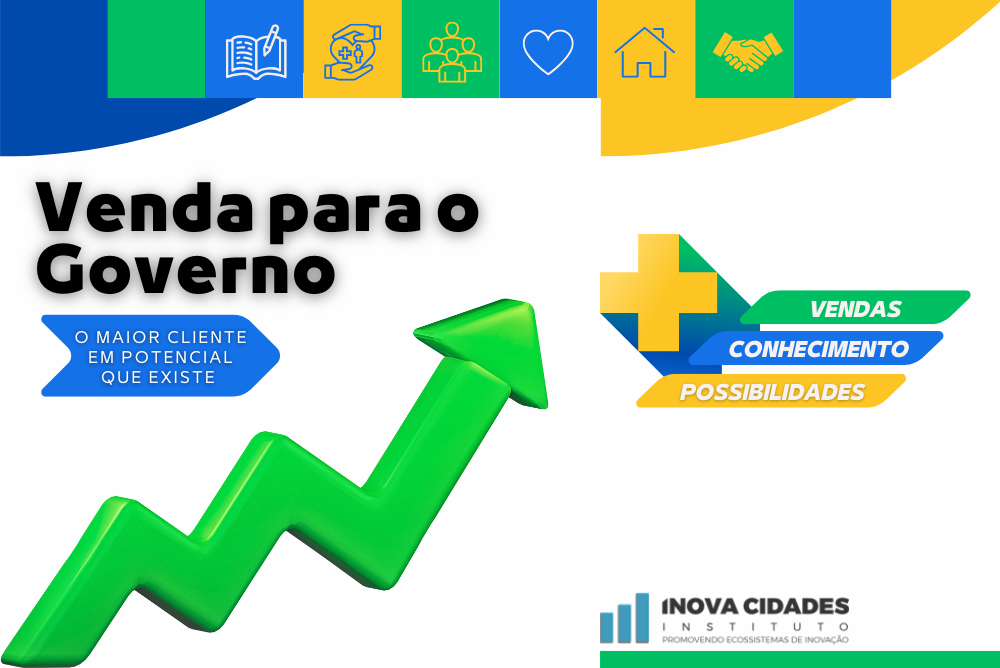 Venda para o Governo

O MAIOR CLIENTE EM POTENCIAL QUE EXISTE

VENDAS
CONHECIMENTO
POSSIBILIDADES

INOVA CIDADES
INSTITUTO
PROMOVENDO ECOSSISTEMAS DE INOVAÇÃO